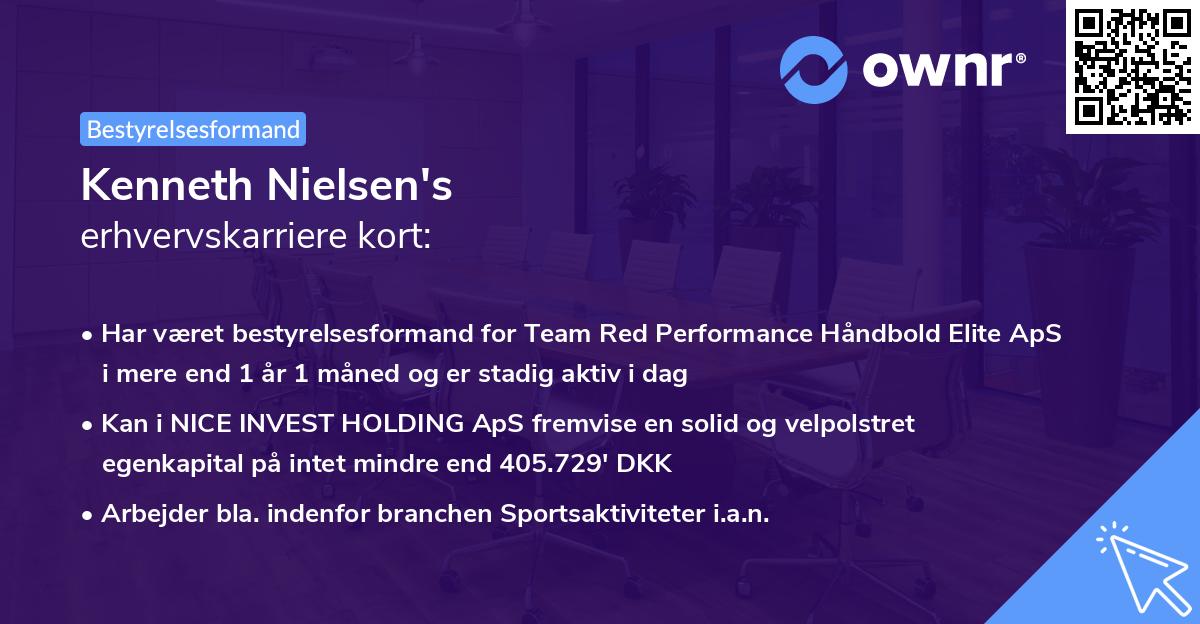 ownr®

Bestyrelsesformand

Kenneth Nielsen's
erhvervskarriere kort:

• Har været bestyrelsesformand for Team Red Performance Håndbold Elite ApS i mere end 1 år 1 måned og er stadig aktiv i dag

• Kan i NICE INVEST HOLDING ApS fremvise en solid og velpolstret egenkapital på intet mindre end 405.729' DKK

• Arbejder bla. indenfor branchen Sportsaktiviteter i.a.n.